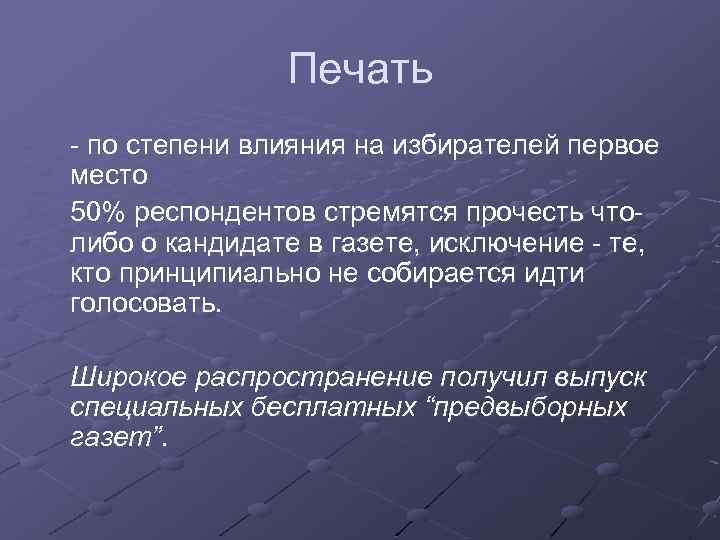 Печать

- по степени влияния на избирателей первое место

50% респондентов стремятся прочесть что-либо о кандидате в газете, исключение - те, кто принципиально не собирается идти голосовать.

Широкое распространение получил выпуск специальных бесплатных “предвыборных газет”.